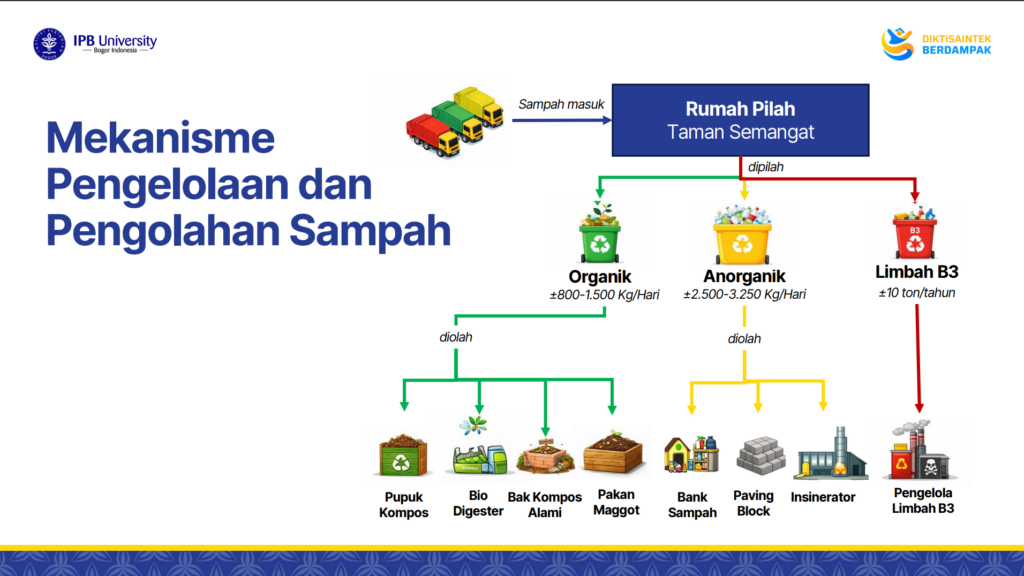 IPB University
Bogor Indonesia

DIKTISAINTEK BERDAMPAK

Mekanisme Pengelolaan dan Pengolahan Sampah

Sampah masuk

Rumah Pilah
Taman Semangat

dipilah

Organik
±800-1.500 Kg/Hari

Anorganik
±2.500-3.250 Kg/Hari

B3

Limbah B3
±10 ton/tahun

diolah

diolah

Pupuk Kompos

Bio Digester

Bak Kompos Alami

Pakan Maggot

Bank Sampah

Paving Block

Insinerator

Pengelola Limbah B3